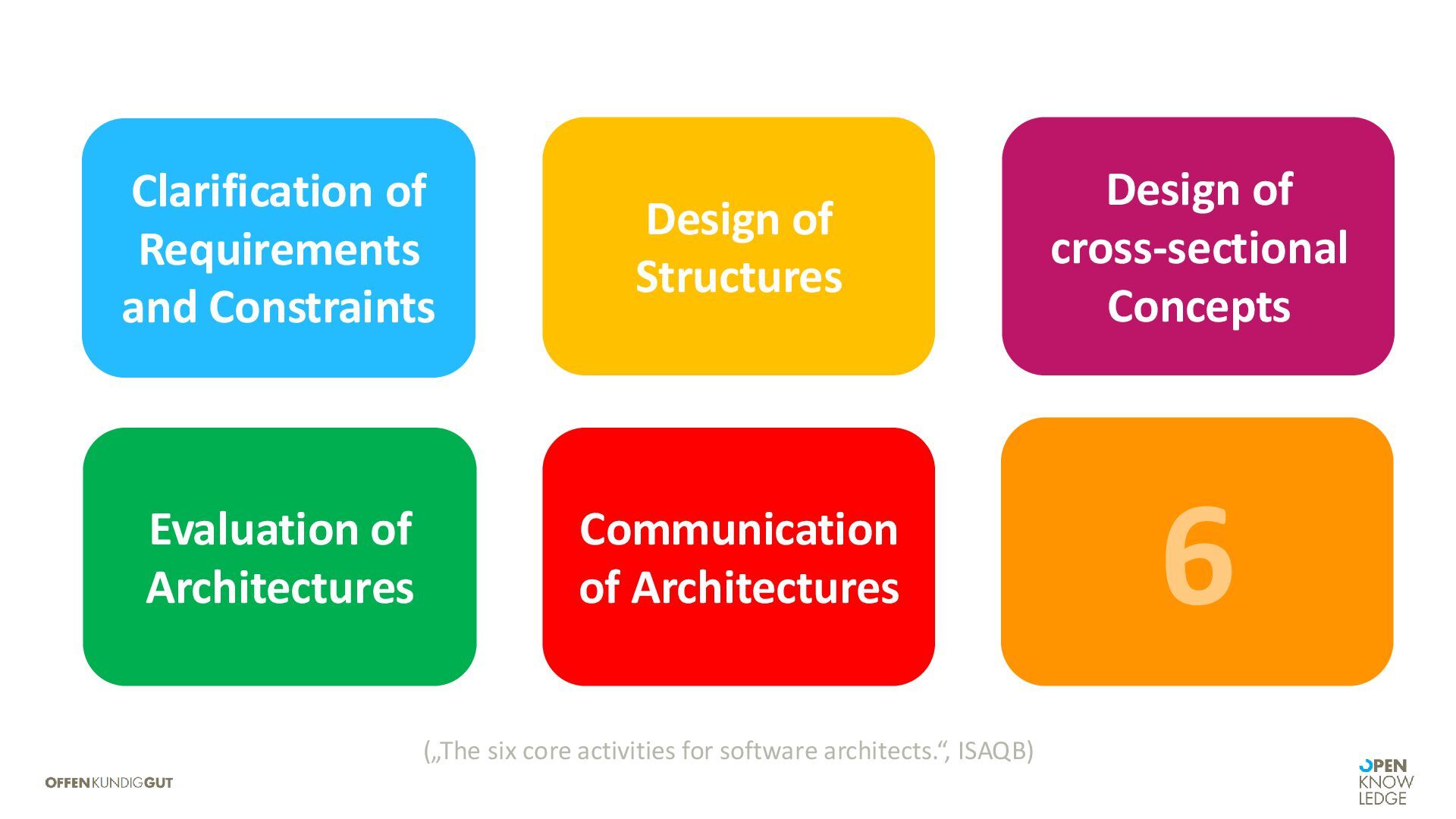 Clarification of Requirements and Constraints

Design of Structures

Design of cross-sectional Concepts

Evaluation of Architectures

Communication of Architectures

6

(„The six core activities for software architects.“, ISAQB)

OFFENKUNDIGGUT

OPEN KNOW LEDGE